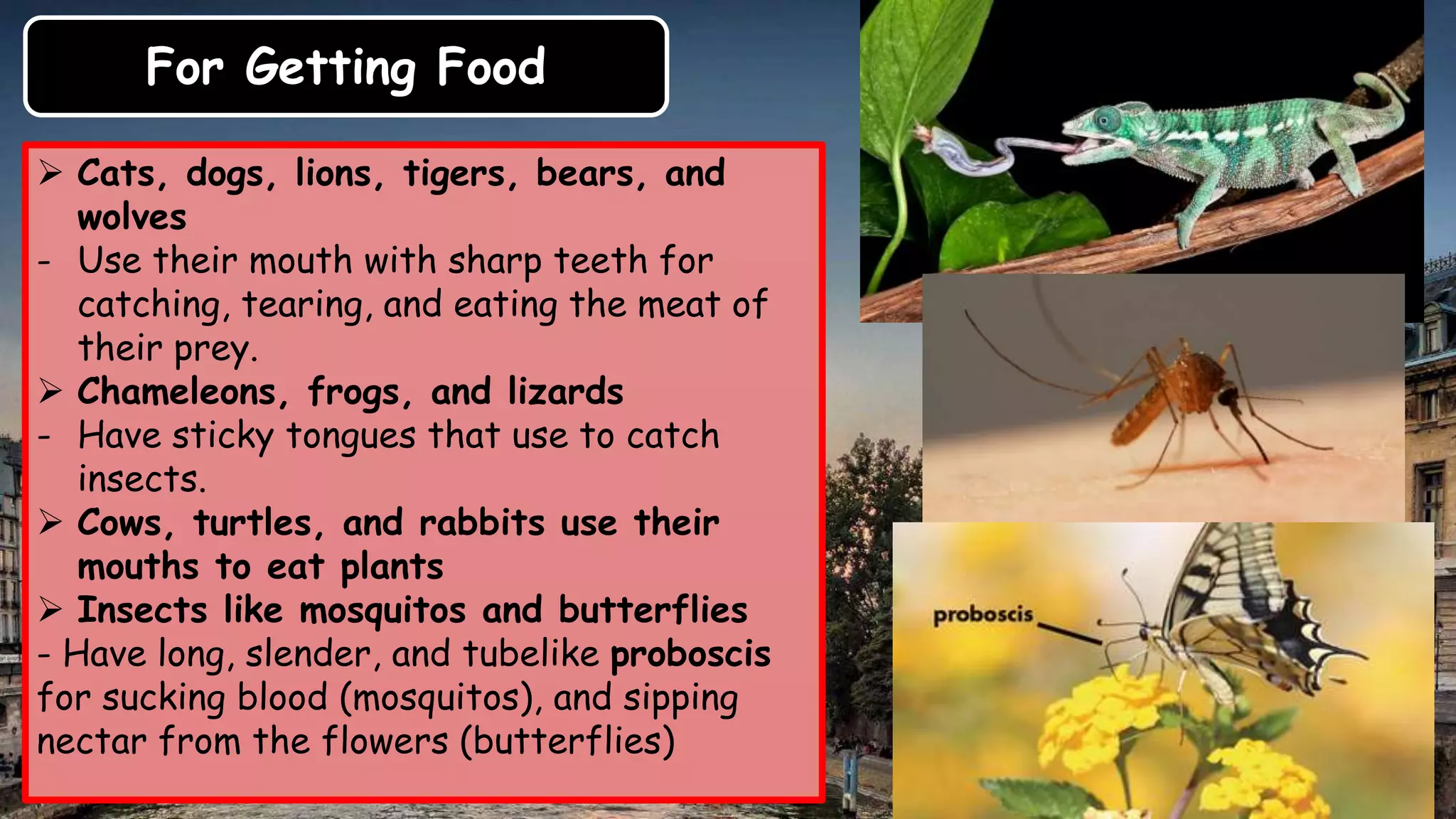 For Getting Food

➢ Cats, dogs, lions, tigers, bears, and wolves
- Use their mouth with sharp teeth for catching, tearing, and eating the meat of their prey.
➢ Chameleons, frogs, and lizards
- Have sticky tongues that use to catch insects.
➢ Cows, turtles, and rabbits use their mouths to eat plants
➢ Insects like mosquitos and butterflies
- Have long, slender, and tubelike proboscis for sucking blood (mosquitos), and sipping nectar from the flowers (butterflies)

proboscis